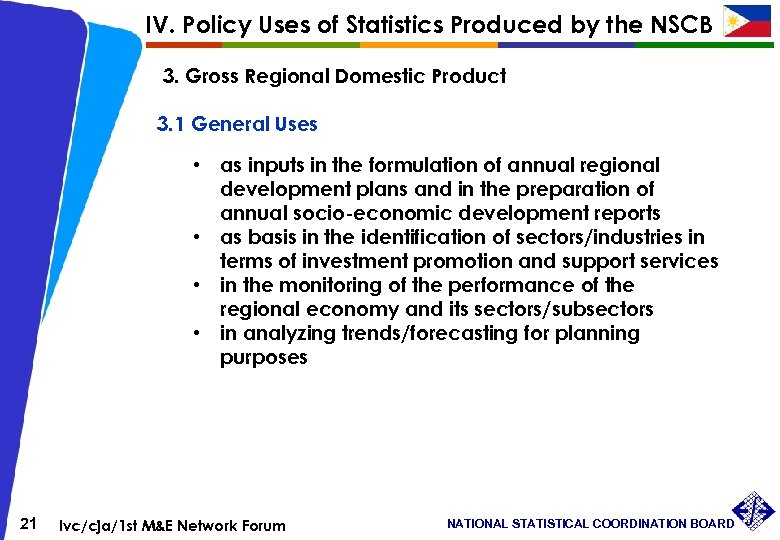 IV. Policy Uses of Statistics Produced by the NSCB

3. Gross Regional Domestic Product

3.1 General Uses

• as inputs in the formulation of annual regional development plans and in the preparation of annual socio-economic development reports
• as basis in the identification of sectors/industries in terms of investment promotion and support services
• in the monitoring of the performance of the regional economy and its sectors/subsectors
• in analyzing trends/forecasting for planning purposes

21 lvc/cja/1st M&E Network Forum

NATIONAL STATISTICAL COORDINATION BOARD